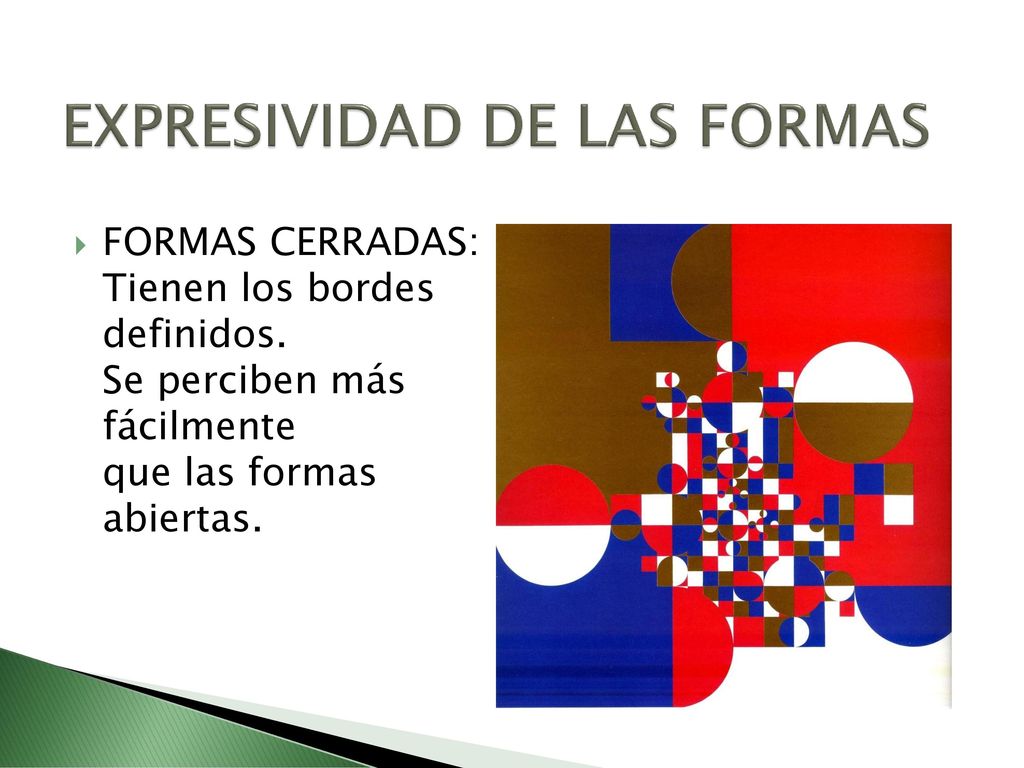 EXPRESIVIDAD DE LAS FORMAS

FORMAS CERRADAS: Tienen los bordes definidos.
Se perciben más fácilmente que las formas abiertas.